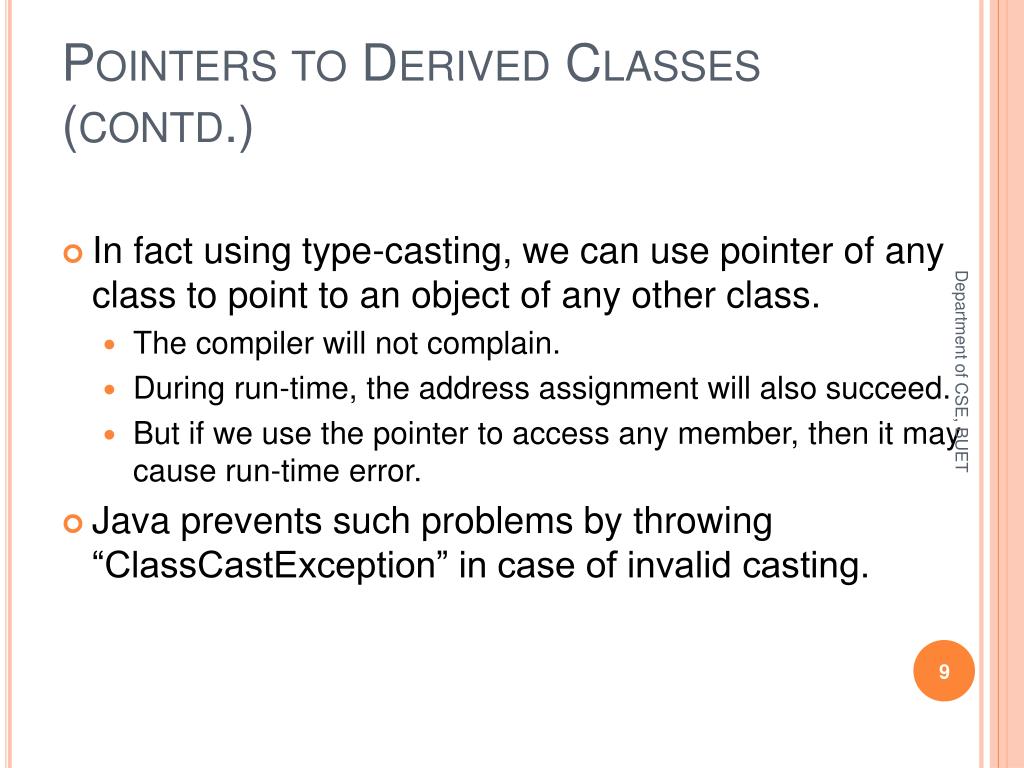 POINTERS TO DERIVED CLASSES (CONTD.)

In fact using type-casting, we can use pointer of any class to point to an object of any other class.

The compiler will not complain.

During run-time, the address assignment will also succeed.

But if we use the pointer to access any member, then it may cause run-time error.

Java prevents such problems by throwing “ClassCastException” in case of invalid casting.

Department of CSE, BUET

9